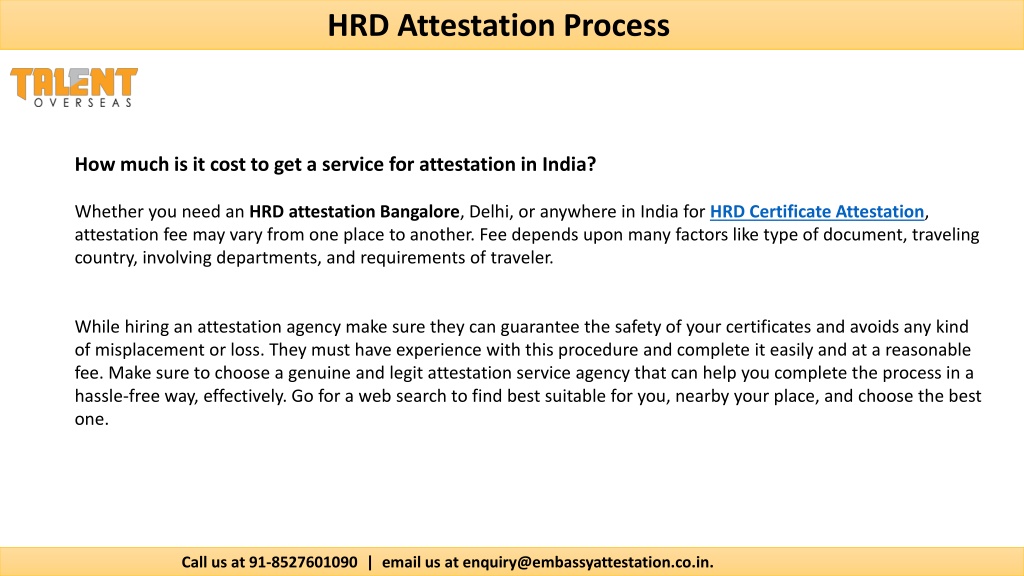 HRD Attestation Process

TALENT
OVERSEAS

How much is it cost to get a service for attestation in India?

Whether you need an HRD attestation Bangalore, Delhi, or anywhere in India for HRD Certificate Attestation, attestation fee may vary from one place to another. Fee depends upon many factors like type of document, traveling country, involving departments, and requirements of traveler.

While hiring an attestation agency make sure they can guarantee the safety of your certificates and avoids any kind of misplacement or loss. They must have experience with this procedure and complete it easily and at a reasonable fee. Make sure to choose a genuine and legit attestation service agency that can help you complete the process in a hassle-free way, effectively. Go for a web search to find best suitable for you, nearby your place, and choose the best one.

Call us at 91-8527601090 | email us at enquiry@embassyattestation.co.in.